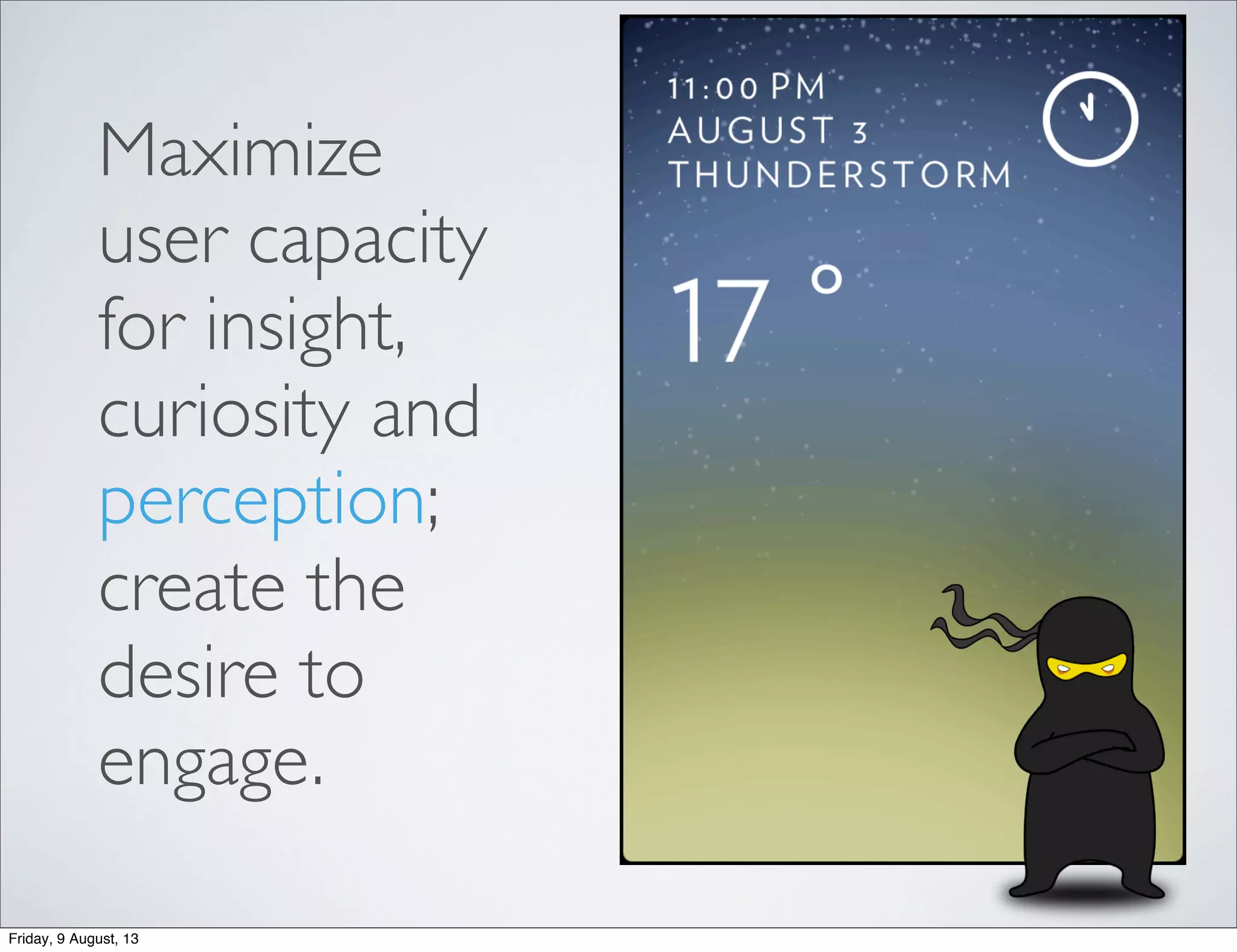 Maximize user capacity for insight, curiosity and perception; create the desire to engage.

11:00 PM
AUGUST 3
THUNDERSTORM

17 °

Friday, 9 August, 13